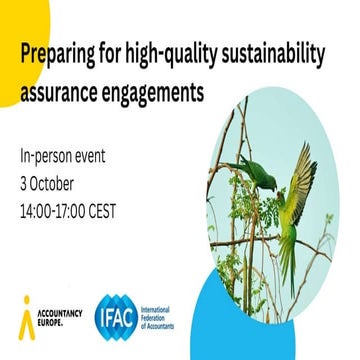 Preparing for high-quality sustainability assurance engagements

In-person event
3 October
14:00-17:00 CEST

ACCOUNTANCY EUROPE.

IFAC International Federation of Accountants